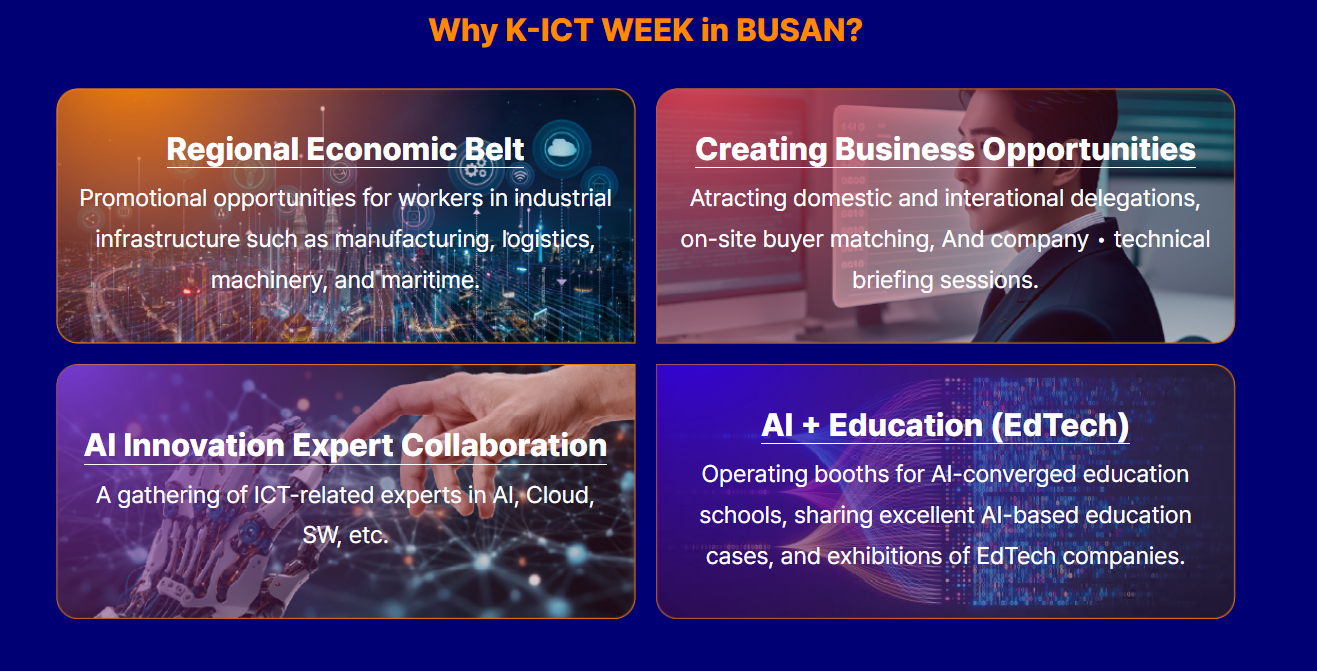 Why K-ICT WEEK in BUSAN?

Regional Economic Belt

Promotional opportunities for workers in industrial infrastructure such as manufacturing, logistics, machinery, and maritime.

Creating Business Opportunities

Atracting domestic and interational delegations, on-site buyer matching, And company • technical briefing sessions.

AI Innovation Expert Collaboration

A gathering of ICT-related experts in AI, Cloud, SW, etc.

AI + Education (EdTech)

Operating booths for AI-converged education schools, sharing excellent AI-based education cases, and exhibitions of EdTech companies.